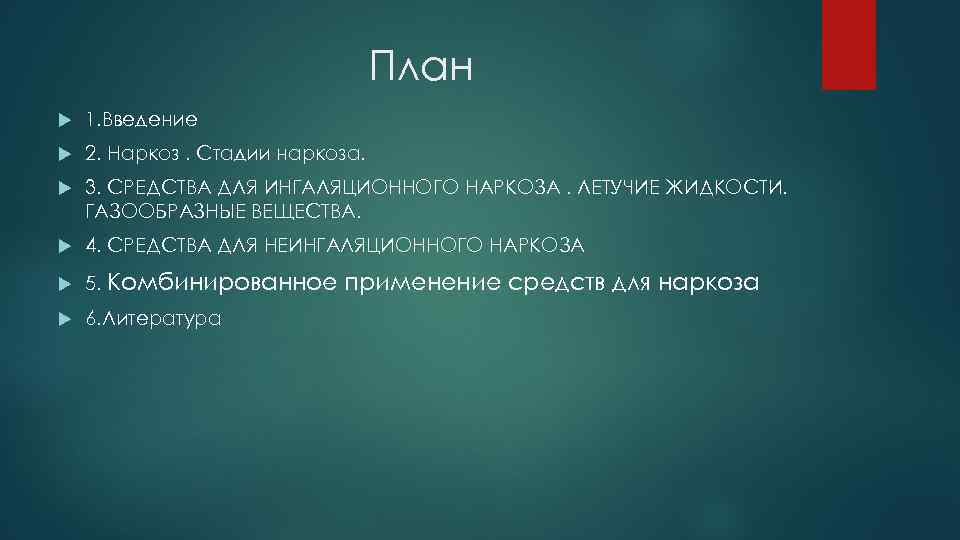 План

1.Введение

2. Наркоз . Стадии наркоза.

3. СРЕДСТВА ДЛЯ ИНГАЛЯЦИОННОГО НАРКОЗА . ЛЕТУЧИЕ ЖИДКОСТИ. ГАЗООБРАЗНЫЕ ВЕЩЕСТВА.

4. СРЕДСТВА ДЛЯ НЕИНГАЛЯЦИОННОГО НАРКОЗА

5. Комбинированное применение средств для наркоза

6.Литература